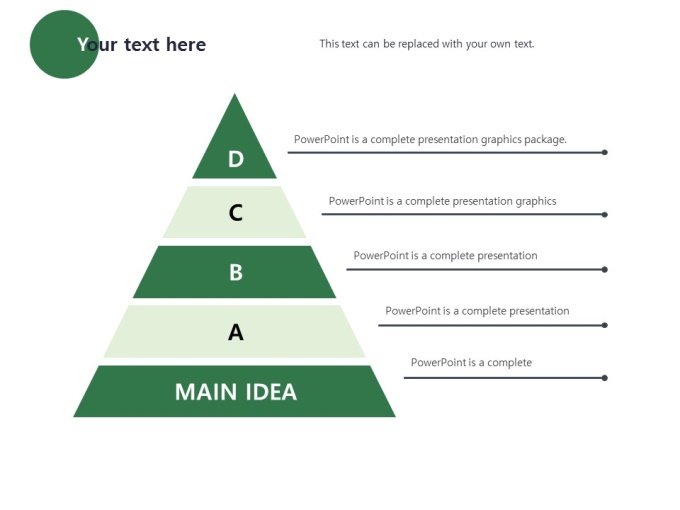 Your text here

This text can be replaced with your own text.

D

PowerPoint is a complete presentation graphics package.

C

PowerPoint is a complete presentation graphics

B

PowerPoint is a complete presentation

A

PowerPoint is a complete presentation

MAIN IDEA

PowerPoint is a complete